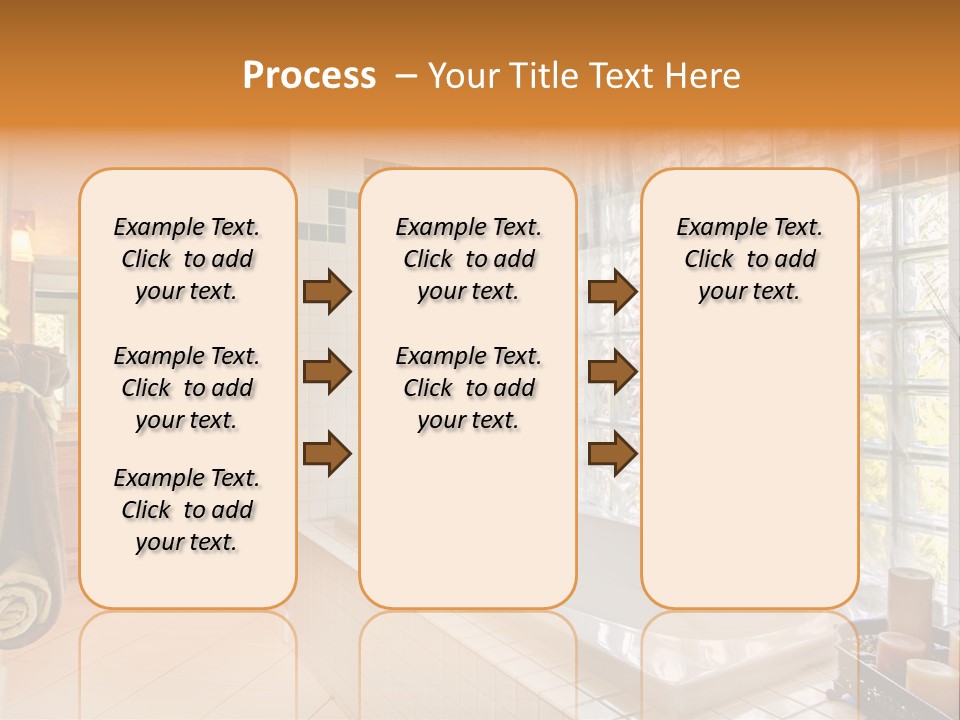 Process – Your Title Text Here

Example Text. Click to add your text.

Example Text. Click to add your text.

Example Text. Click to add your text.

Example Text. Click to add your text.

Example Text. Click to add your text.

Example Text. Click to add your text.